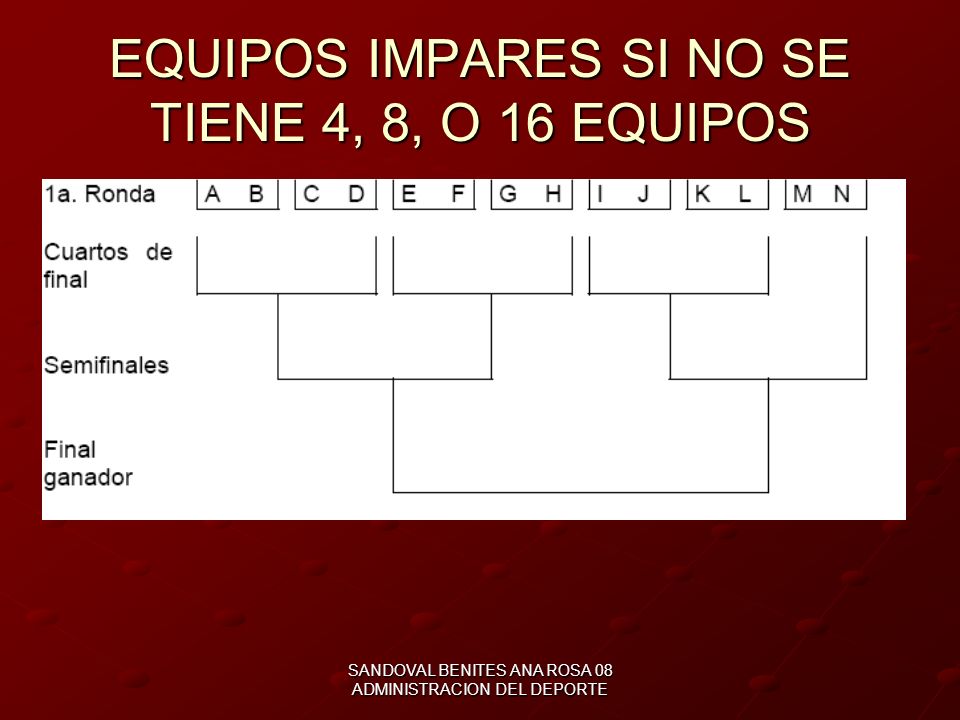 EQUIPOS IMPARES SI NO SE TIENE 4, 8, O 16 EQUIPOS

1a. Ronda A B C D E F G H I J K L M N

Cuartos de final

Semifinales

Final ganador

SANDOVAL BENITES ANA ROSA 08
ADMINISTRACION DEL DEPORTE